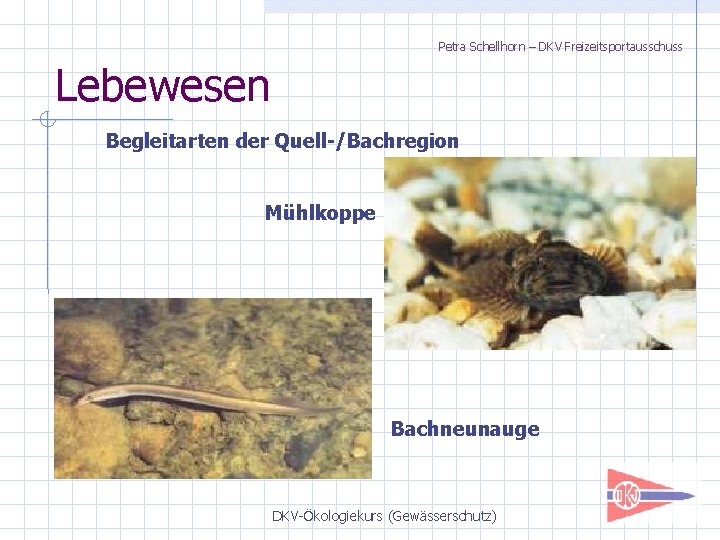 Petra Schellhorn – DKV Freizeitsportausschuss

Lebewesen

Begleitarten der Quell-/Bachregion

Mühlkoppe

Bachneunauge

DKV

DKV-Ökologiekurs (Gewässerschutz)